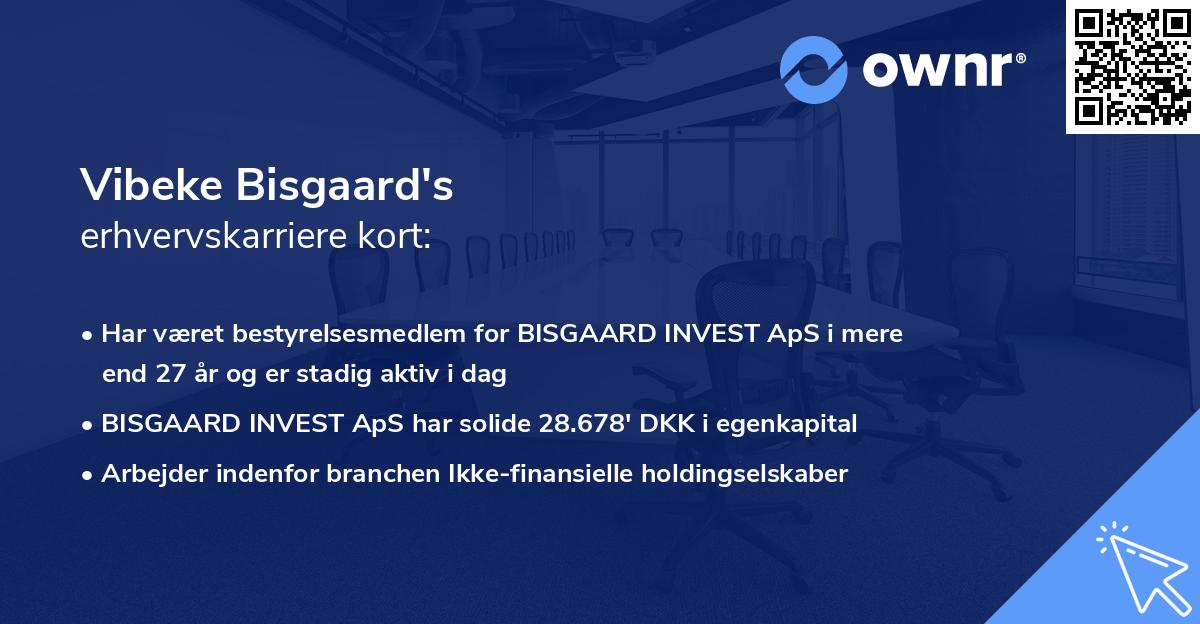 ownr®

Vibeke Bisgaard's
erhvervskarriere kort:

• Har været bestyrelsesmedlem for BISGAARD INVEST ApS i mere end 27 år og er stadig aktiv i dag

• BISGAARD INVEST ApS har solide 28.678' DKK i egenkapital

• Arbejder indenfor branchen Ikke-finansielle holdingselskaber